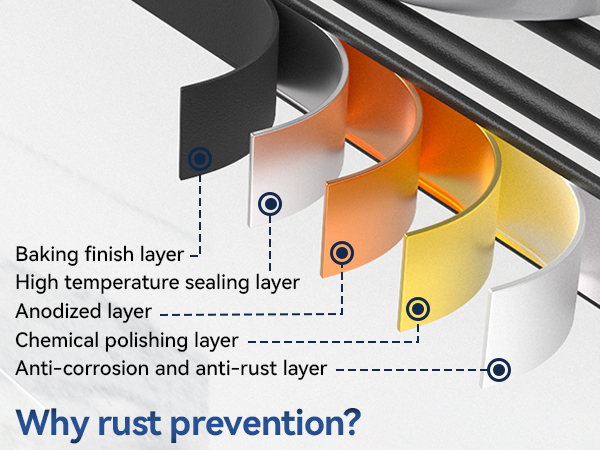 Baking finish layer
High temperature sealing layer
Anodized layer
Chemical polishing layer
Anti-corrosion and anti-rust layer

Why rust prevention?